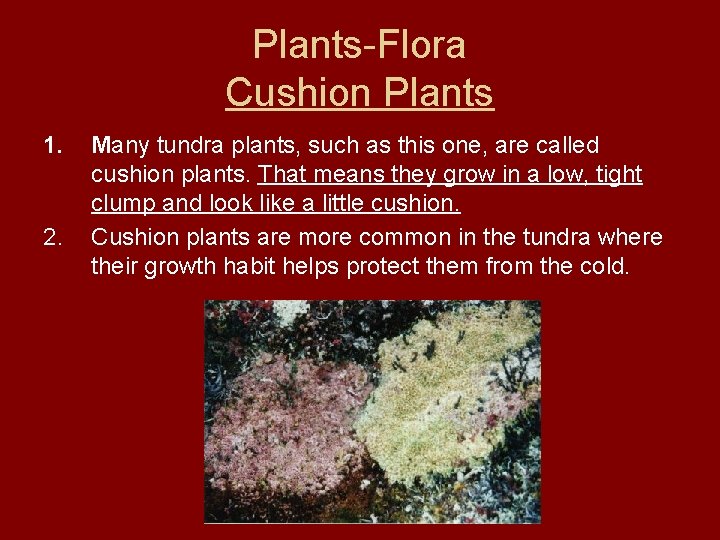 Plants-Flora
Cushion Plants

1. Many tundra plants, such as this one, are called cushion plants. That means they grow in a low, tight clump and look like a little cushion.

2. Cushion plants are more common in the tundra where their growth habit helps protect them from the cold.